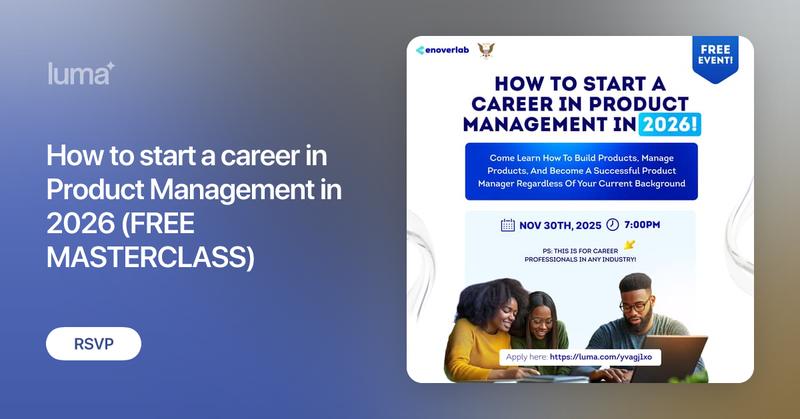 luma

How to start a career in Product Management in 2026 (FREE MASTERCLASS)

RSVP

enoverlab

FREE EVENT!

HOW TO START A CAREER IN PRODUCT MANAGEMENT IN 2026!

Come Learn How To Build Products, Manage Products, And Become A Successful Product Manager Regardless Of Your Current Background

NOV 30TH, 2025 7:00PM

PS: THIS IS FOR CAREER PROFESSIONALS IN ANY INDUSTRY!

Apply here: https://luma.com/yvagj1xo